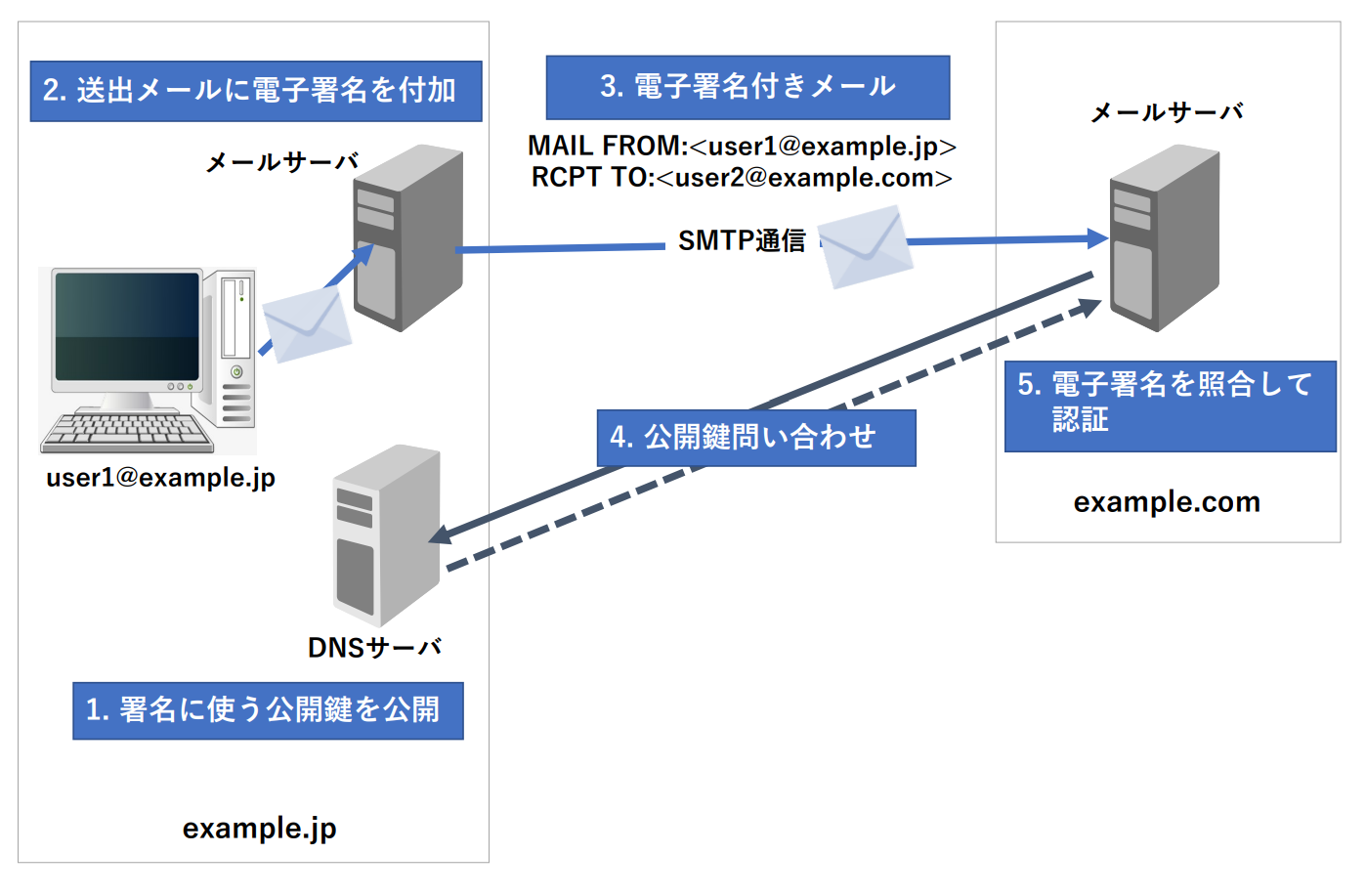 2. 送出メールに電子署名を付加

メールサーバ

user1@example.jp

DNSサーバ

1. 署名に使う公開鍵を公開

example.jp

3. 電子署名付きメール

MAIL FROM:<user1@example.jp>
RCPT TO:<user2@example.com>

SMTP通信

4. 公開鍵問い合わせ

メールサーバ

5. 電子署名を照合して認証

example.com